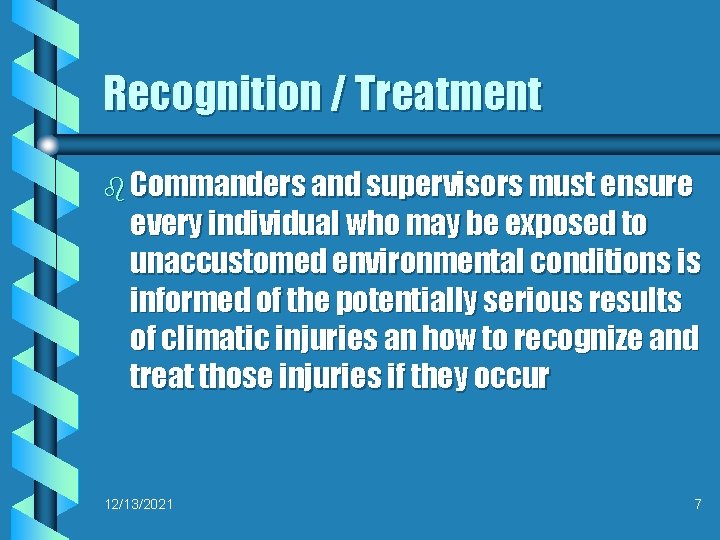 Recognition / Treatment

Commanders and supervisors must ensure every individual who may be exposed to unaccustomed environmental conditions is informed of the potentially serious results of climatic injuries an how to recognize and treat those injuries if they occur

12/13/2021

7